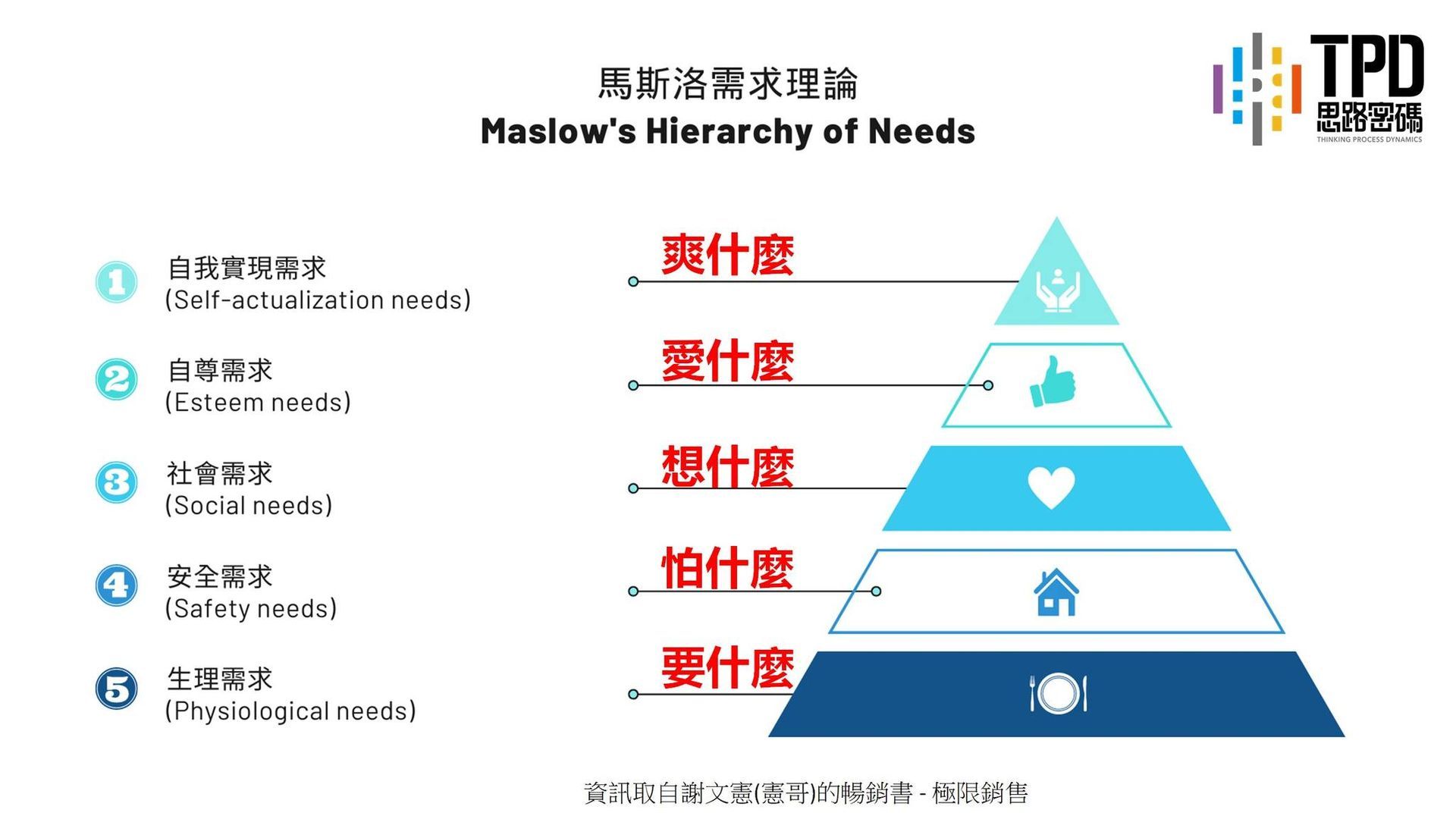 馬斯洛需求理論
Maslow's Hierarchy of Needs

TPD
思路密碼
THINKING PROCESS DYNAMICS

1 自我實現需求
(Self-actualization needs)

2 自尊需求
(Esteem needs)

3 社會需求
(Social needs)

4 安全需求
(Safety needs)

5 生理需求
(Physiological needs)

爽什麼

愛什麼

想什麼

怕什麼

要什麼

資訊取自謝文憲(憲哥)的暢銷書 - 極限銷售